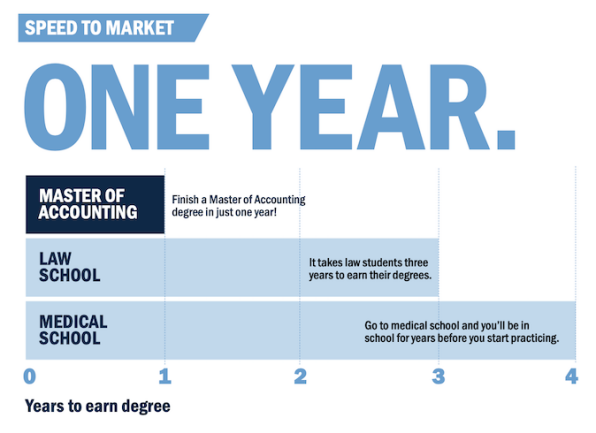 SPEED TO MARKET

ONE YEAR.

MASTER OF ACCOUNTING

Finish a Master of Accounting degree in just one year!

LAW SCHOOL

It takes law students three years to earn their degrees.

MEDICAL SCHOOL

Go to medical school and you'll be in school for years before you start practicing.

0 1 2 3 4

Years to earn degree